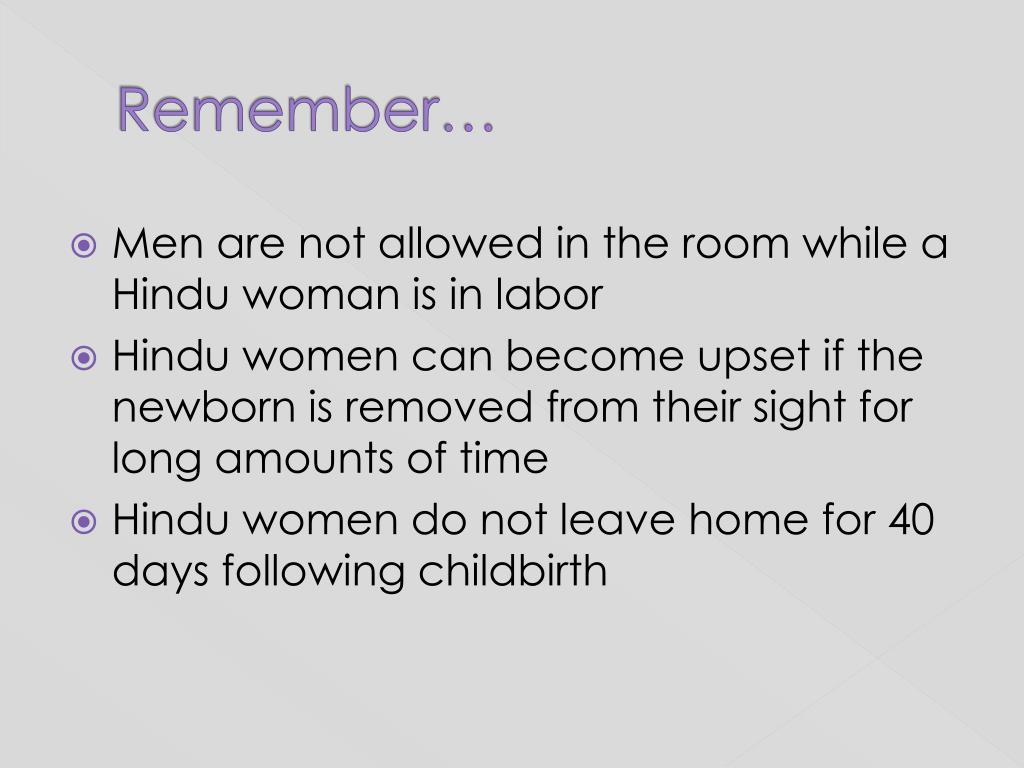 Remember…

Men are not allowed in the room while a Hindu woman is in labor

Hindu women can become upset if the newborn is removed from their sight for long amounts of time

Hindu women do not leave home for 40 days following childbirth